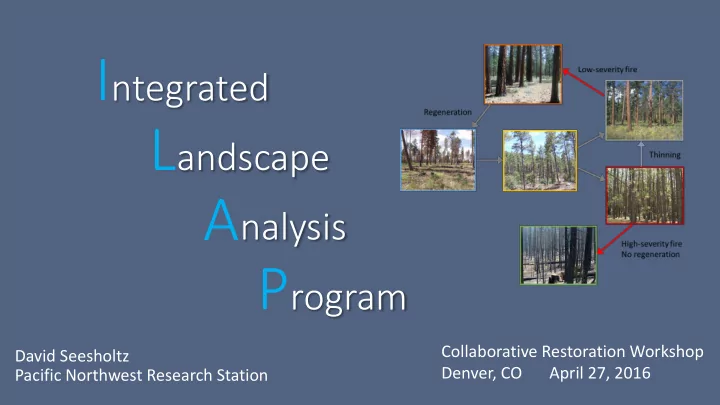 Integrated
Landscape
Analysis
Program

Low-severity fire

Regeneration

Thinning

High-severity fire
No regeneration

David Seesholtz
Pacific Northwest Research Station

Collaborative Restoration Workshop
Denver, CO April 27, 2016